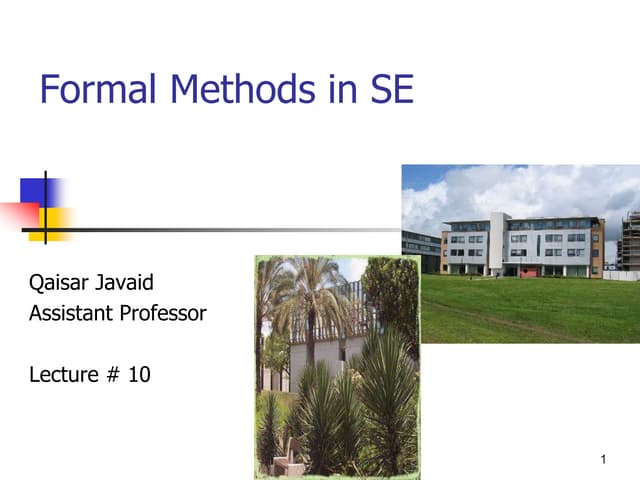 Formal Methods in SE

Qaisar Javaid
Assistant Professor

Lecture # 10

1